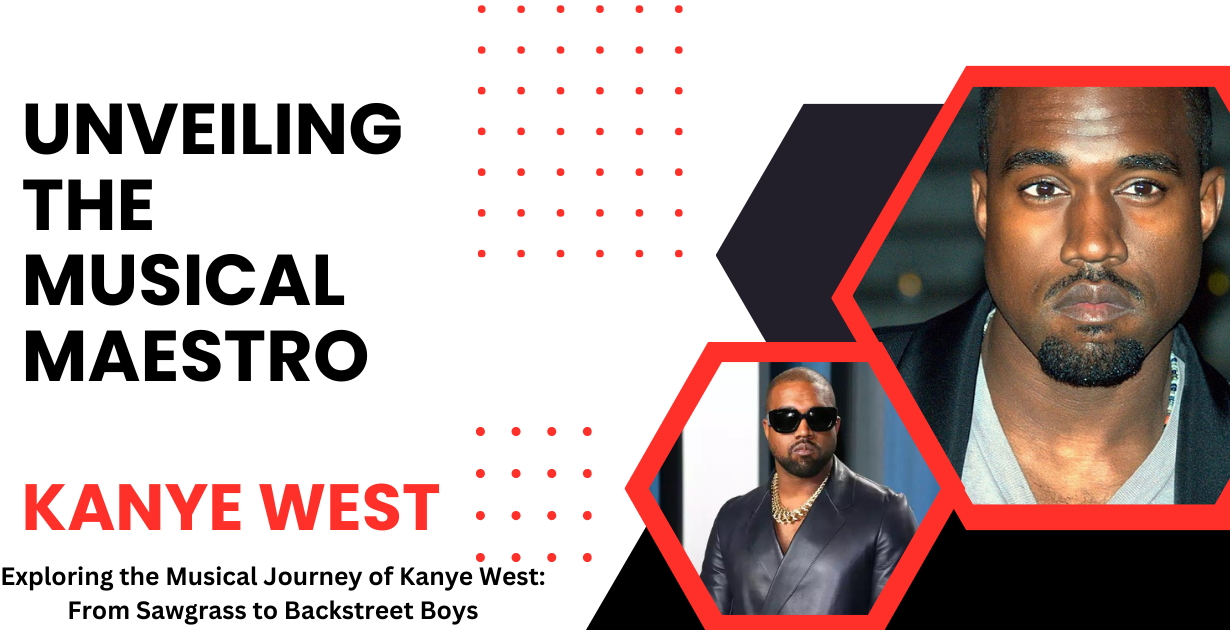 UNVEILING THE MUSICAL MAESTRO

KANYE WEST

Exploring the Musical Journey of Kanye West: From Sawgrass to Backstreet Boys